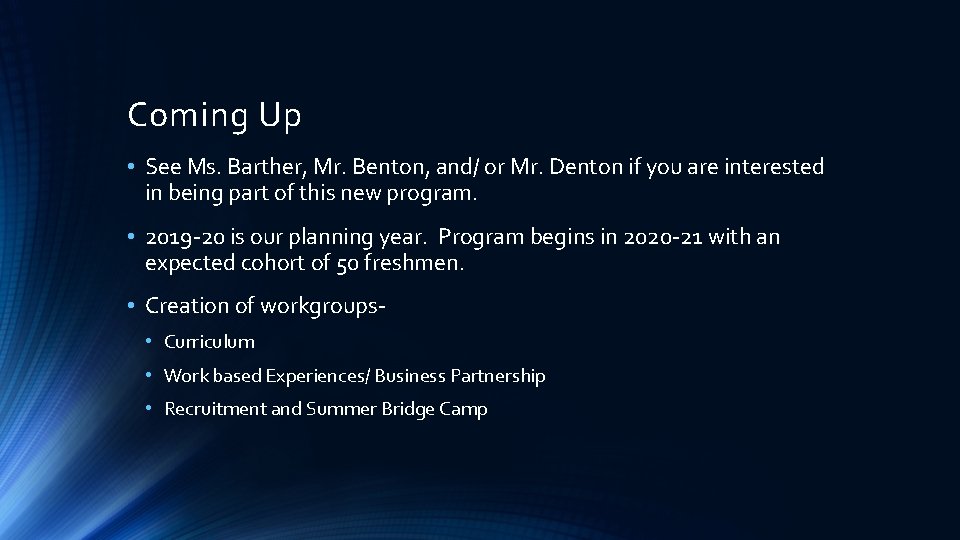 Coming Up

• See Ms. Barther, Mr. Benton, and/ or Mr. Denton if you are interested in being part of this new program.

• 2019-20 is our planning year. Program begins in 2020-21 with an expected cohort of 50 freshmen.

• Creation of workgroups-

• Curriculum

• Work based Experiences/ Business Partnership

• Recruitment and Summer Bridge Camp